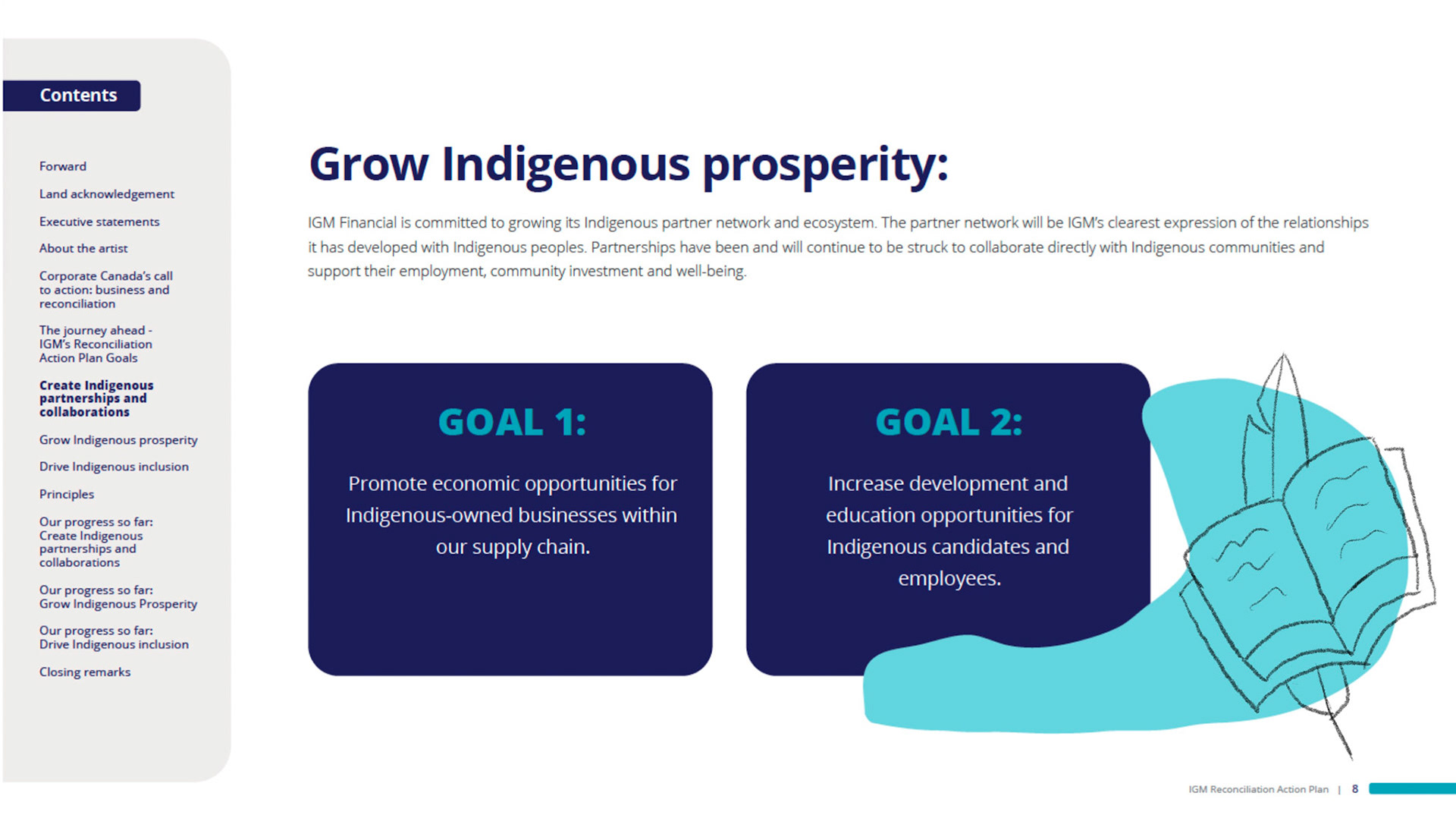 Contents

Forward

Land acknowledgement

Executive statements

About the artist

Corporate Canada's call to action: business and reconciliation

The journey ahead - IGM's Reconciliation Action Plan Goals

Create Indigenous partnerships and collaborations

Grow Indigenous prosperity

Drive Indigenous inclusion

Principles

Our progress so far: Create Indigenous partnerships and collaborations

Our progress so far: Grow Indigenous Prosperity

Our progress so far: Drive Indigenous inclusion

Closing remarks

Grow Indigenous prosperity:

IGM Financial is committed to growing its Indigenous partner network and ecosystem. The partner network will be IGM's clearest expression of the relationships it has developed with Indigenous peoples. Partnerships have been and will continue to be struck to collaborate directly with Indigenous communities and support their employment, community investment and well-being.

GOAL 1:

Promote economic opportunities for Indigenous-owned businesses within our supply chain.

GOAL 2:

Increase development and education opportunities for Indigenous candidates and employees.

IGM Reconciliation Action Plan | 8